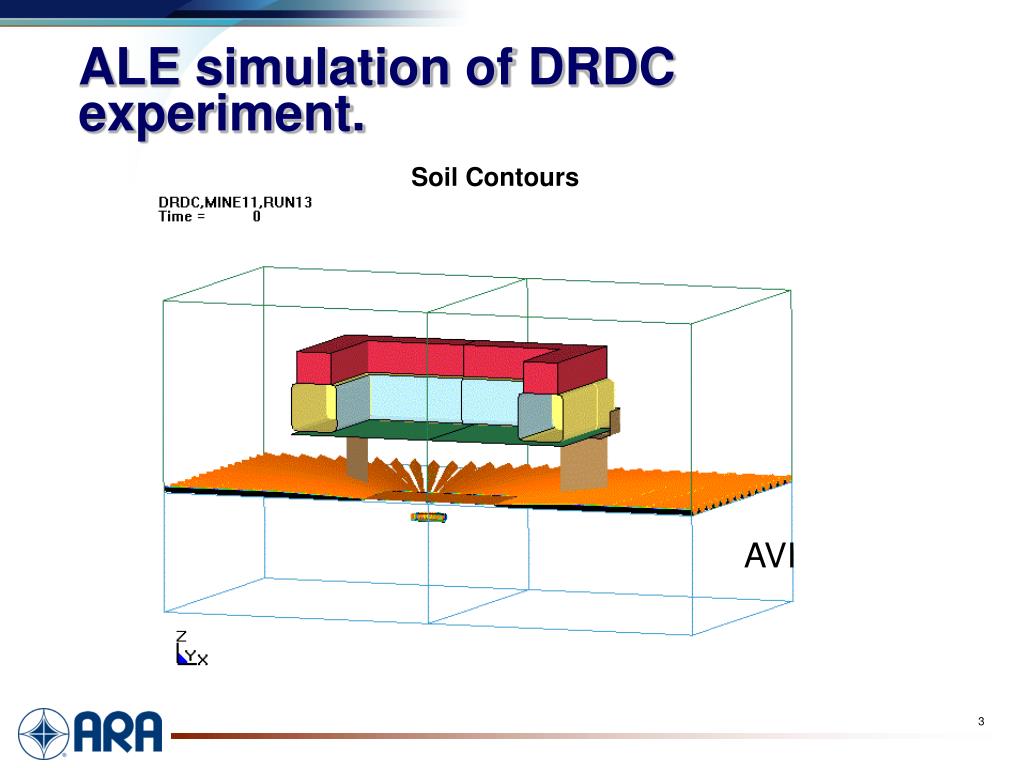 ALE simulation of DRDC experiment.

Soil Contours

DRDC,MINE11,RUN13
Time = 0

AVI

Z
Y X

ARA

3